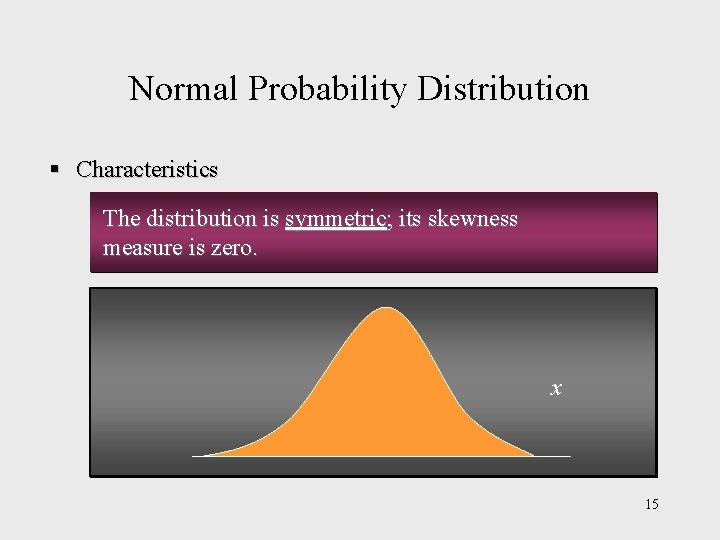 Normal Probability Distribution

▪ Characteristics

The distribution is symmetric; its skewness measure is zero.

$x$

15